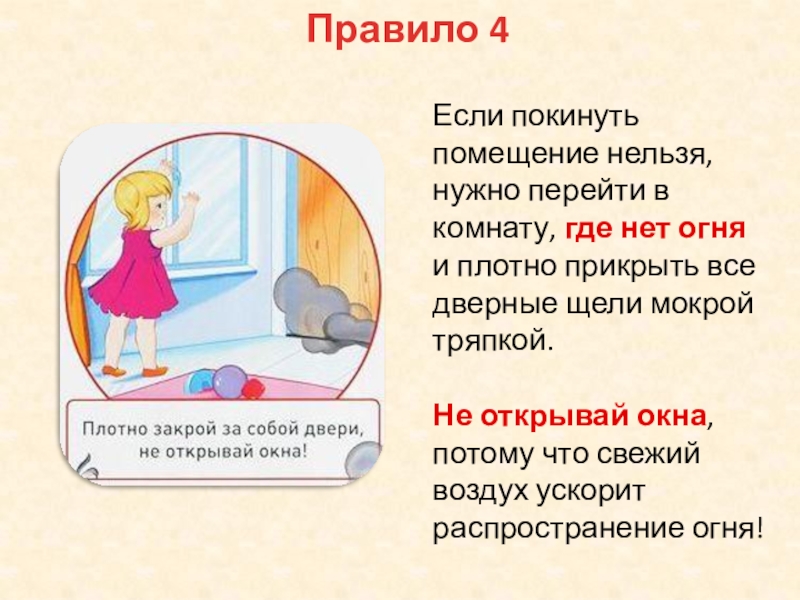 Правило 4

Плотно закрой за собой двери, не открывай окна!

Если покинуть помещение нельзя, нужно перейти в комнату, где нет огня и плотно прикрыть все дверные щели мокрой тряпкой.

Не открывай окна, потому что свежий воздух ускорит распространение огня!